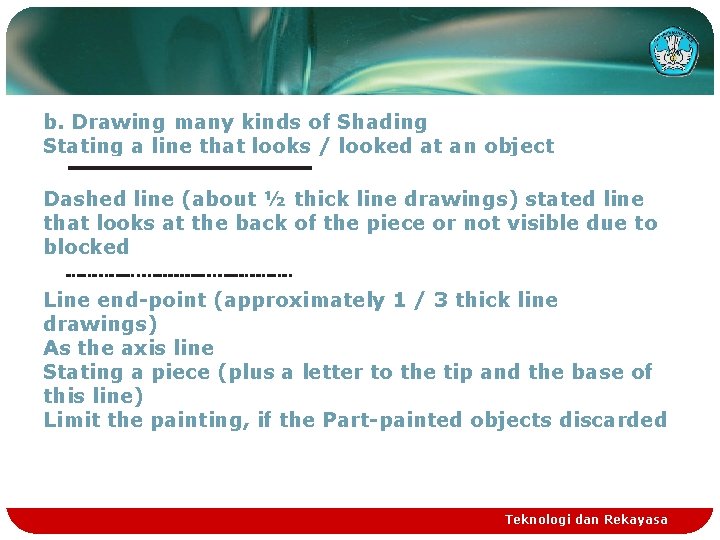 b. Drawing many kinds of Shading
Stating a line that looks / looked at an object

Dashed line (about ½ thick line drawings) stated line that looks at the back of the piece or not visible due to blocked

Line end-point (approximately 1 / 3 thick line drawings)
As the axis line
Stating a piece (plus a letter to the tip and the base of this line)
Limit the painting, if the Part-painted objects discarded

Teknologi dan Rekayasa